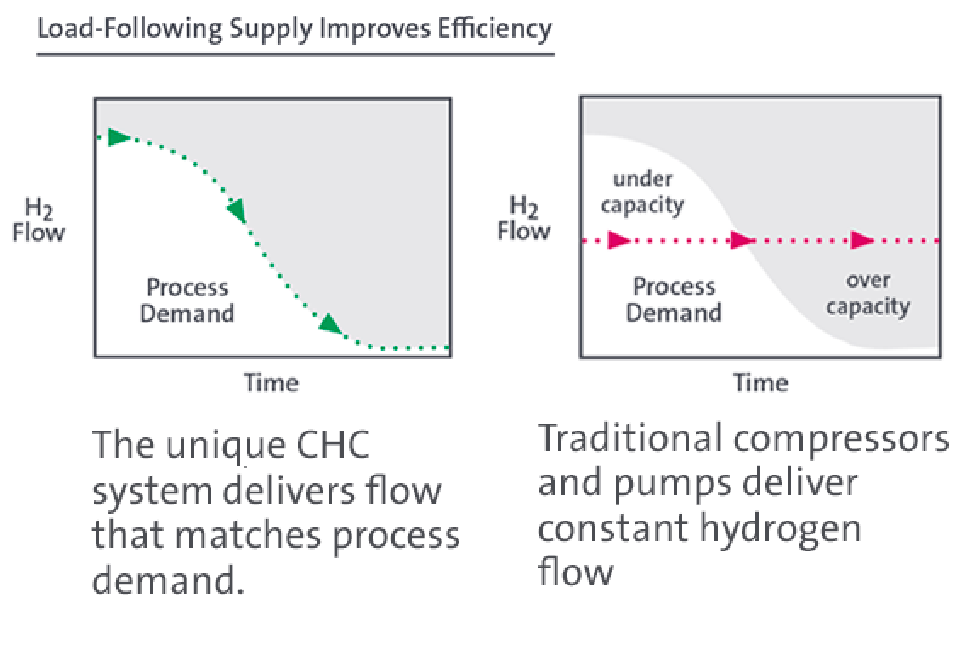 Load-Following Supply Improves Efficiency

$H_2$ Flow

Process Demand

Time

The unique CHC system delivers flow that matches process demand.

$H_2$ Flow

under capacity

Process Demand

over capacity

Time

Traditional compressors and pumps deliver constant hydrogen flow